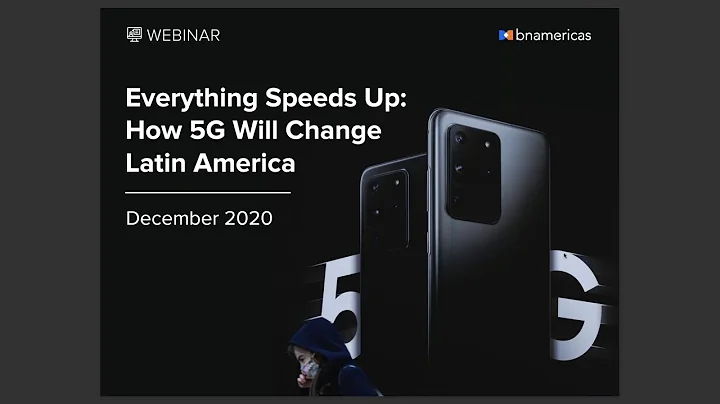 WEBINAR

bnamericas

Everything Speeds Up: How 5G Will Change Latin America

December 2020

5G